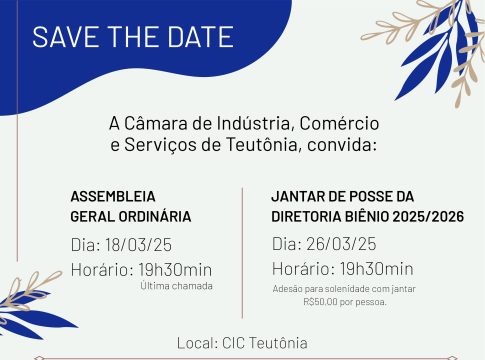 SAVE THE DATE

A Câmara de Indústria, Comércio e Serviços de Teutônia, convida:

ASSEMBLEIA GERAL ORDINÁRIA

Dia: 18/03/25

Horário: 19h30min

Última chamada

JANTAR DE POSSE DA DIRETORIA BIÊNIO 2025/2026

Dia: 26/03/25

Horário: 19h30min

Adesão para solenidade com jantar R$50,00 por pessoa.

Local: CIC Teutônia